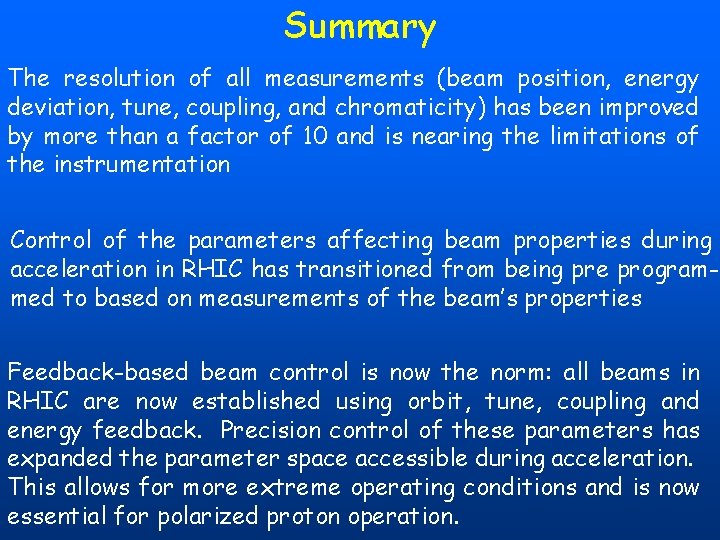 Summary

The resolution of all measurements (beam position, energy deviation, tune, coupling, and chromaticity) has been improved by more than a factor of 10 and is nearing the limitations of the instrumentation

Control of the parameters affecting beam properties during acceleration in RHIC has transitioned from being pre programmed to based on measurements of the beam's properties

Feedback-based beam control is now the norm: all beams in RHIC are now established using orbit, tune, coupling and energy feedback. Precision control of these parameters has expanded the parameter space accessible during acceleration. This allows for more extreme operating conditions and is now essential for polarized proton operation.